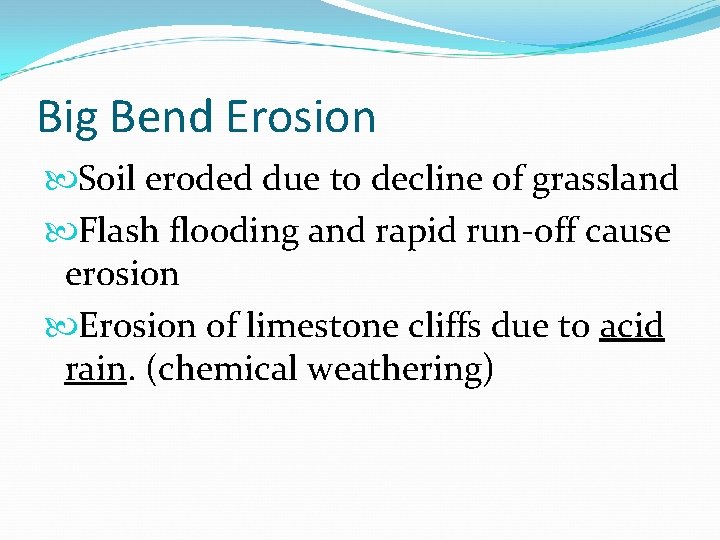 Big Bend Erosion

Soil eroded due to decline of grassland

Flash flooding and rapid run-off cause erosion

Erosion of limestone cliffs due to acid rain. (chemical weathering)